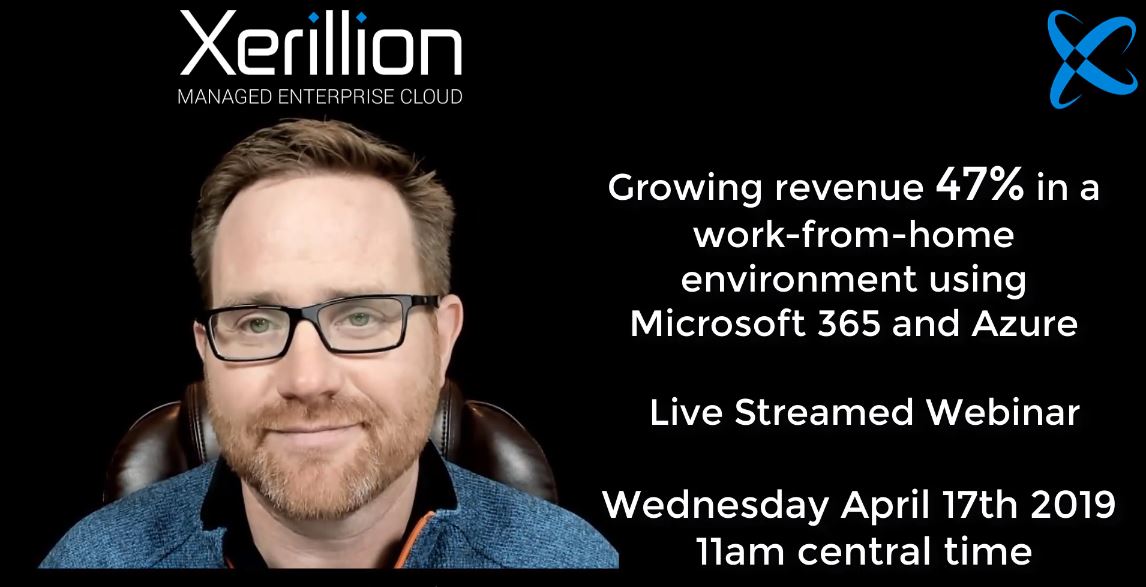 Xerillion
MANAGED ENTERPRISE CLOUD

Growing revenue 47% in a work-from-home environment using Microsoft 365 and Azure

Live Streamed Webinar

Wednesday April 17th 2019
11am central time